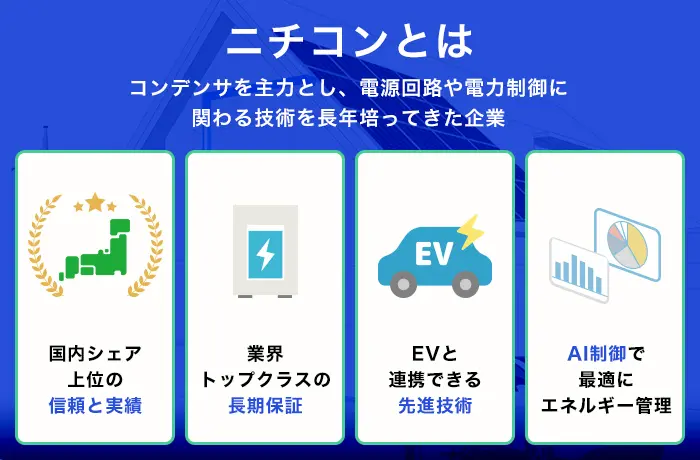 ニチコンとは

コンデンサを主力とし、電源回路や電力制御に関わる技術を長年培ってきた企業

国内シェア
上位の
信頼と実績

業界
トップクラスの
長期保証

EV

EVと
連携できる
先進技術

AI制御で
最適に
エネルギー管理